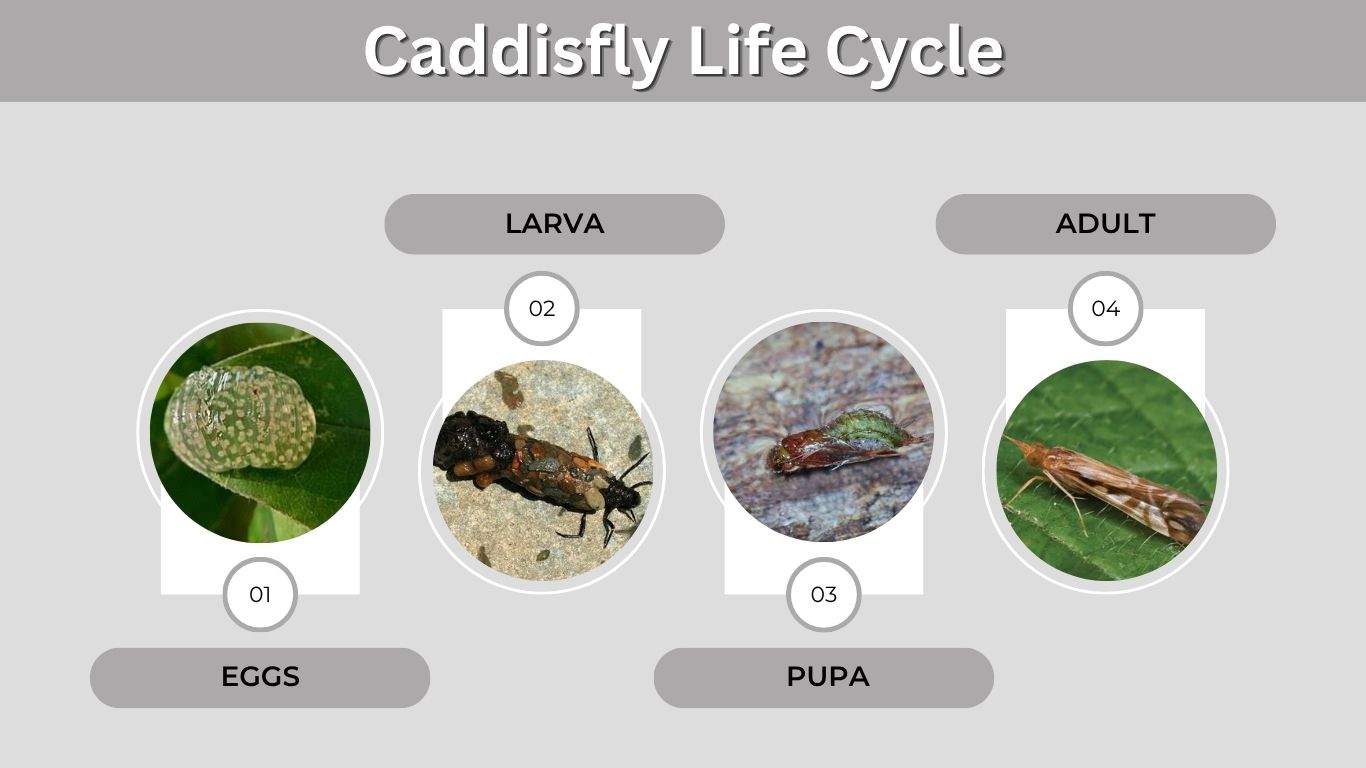 Caddisfly Life Cycle

01
EGGS

LARVA
02

03
PUPA

ADULT
04